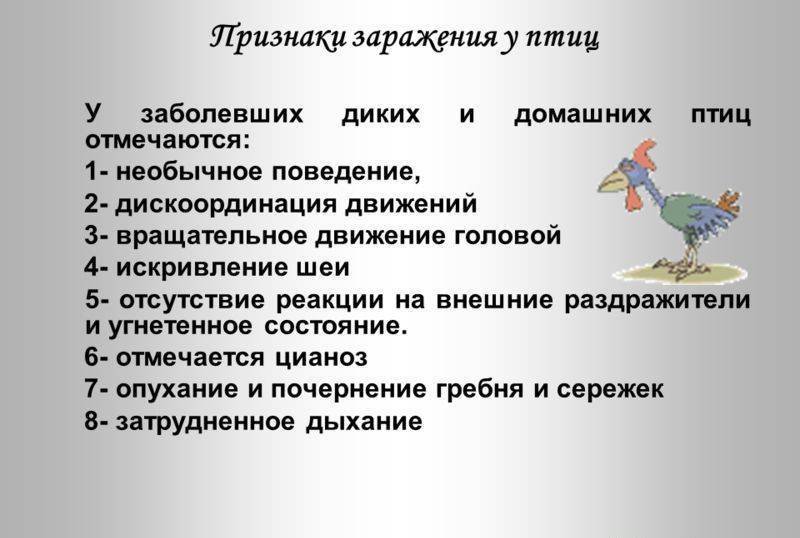 Признаки заражения у птиц

У заболевших диких и домашних птиц отмечаются:
1- необычное поведение,
2- дискоординация движений
3- вращательное движение головой
4- искривление шеи
5- отсутствие реакции на внешние раздражители и угнетенное состояние.
6- отмечается цианоз
7- опухание и почернение гребня и сережек
8- затрудненное дыхание